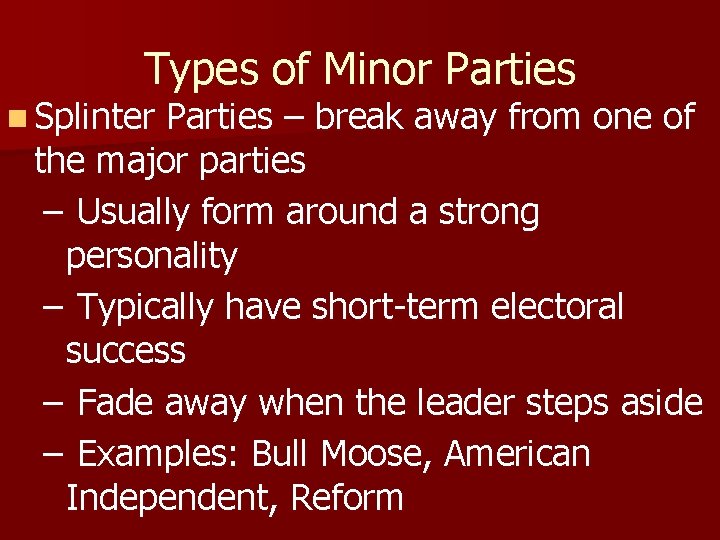 Types of Minor Parties

Splinter Parties – break away from one of the major parties

– Usually form around a strong personality

– Typically have short-term electoral success

– Fade away when the leader steps aside

– Examples: Bull Moose, American Independent, Reform